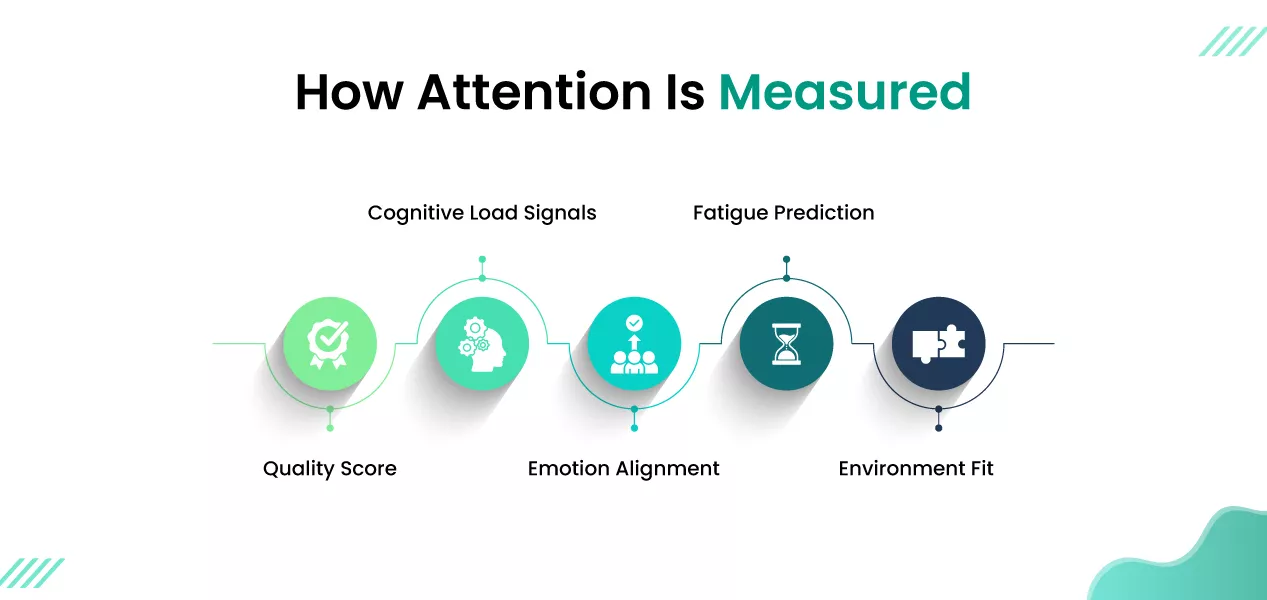 How Attention Is Measured

Cognitive Load Signals

Fatigue Prediction

Quality Score

Emotion Alignment

Environment Fit